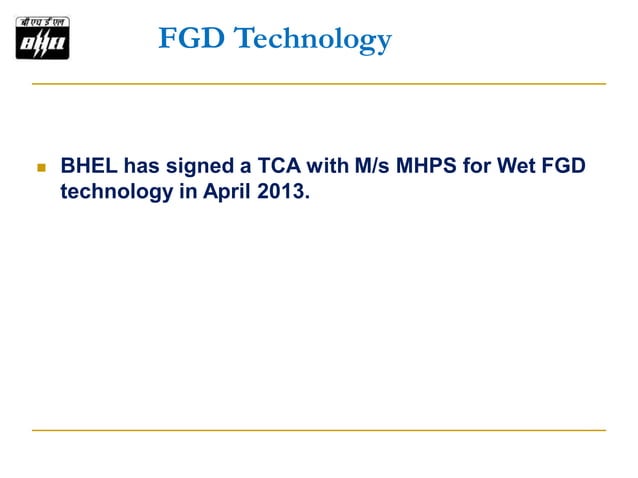 बी एच ई एल
BHEL

FGD Technology

BHEL has signed a TCA with M/s MHPS for Wet FGD technology in April 2013.